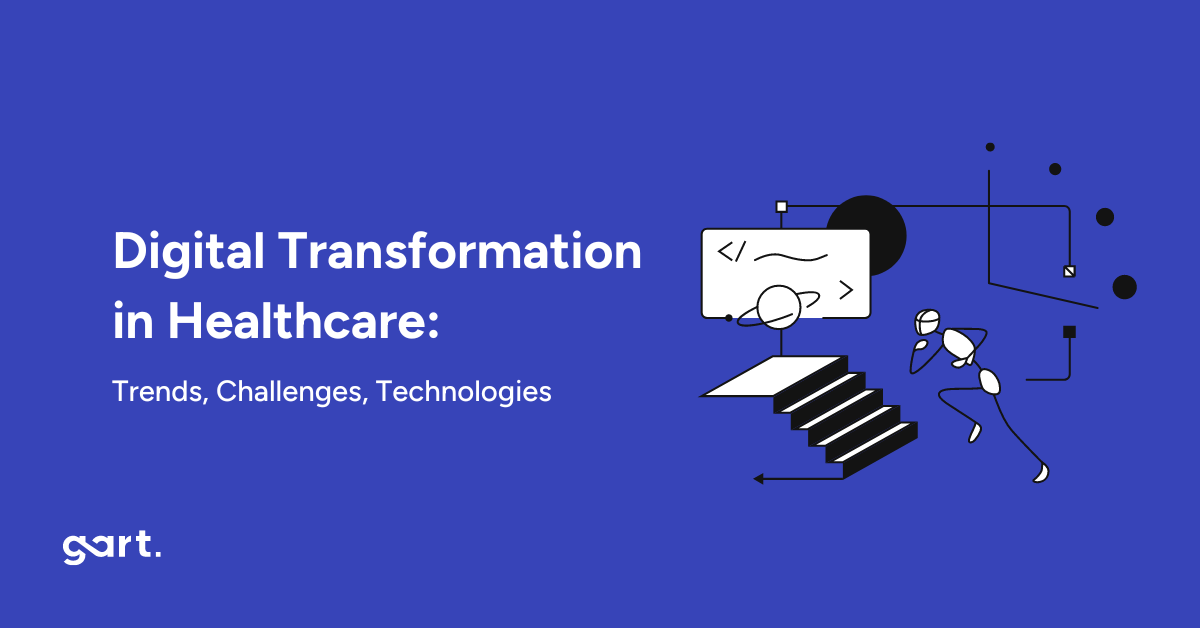 Digital Transformation in Healthcare:

Trends, Challenges, Technologies

</ >

gart.